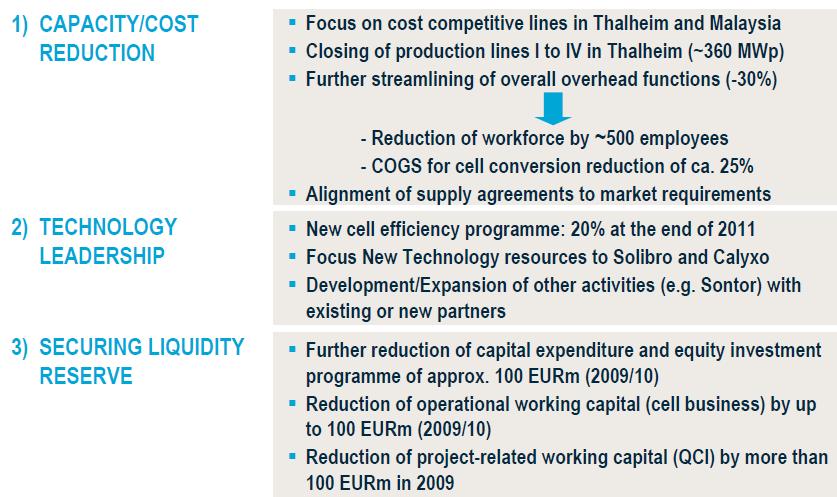 1) CAPACITY/COST REDUCTION

▪ Focus on cost competitive lines in Thalheim and Malaysia
▪ Closing of production lines I to IV in Thalheim (~360 MWp)
▪ Further streamlining of overall overhead functions (-30%)

- Reduction of workforce by ~500 employees
- COGS for cell conversion reduction of ca. 25%

▪ Alignment of supply agreements to market requirements

2) TECHNOLOGY LEADERSHIP

▪ New cell efficiency programme: 20% at the end of 2011
▪ Focus New Technology resources to Solibro and Calyxo
▪ Development/Expansion of other activities (e.g. Sontor) with existing or new partners

3) SECURING LIQUIDITY RESERVE

▪ Further reduction of capital expenditure and equity investment programme of approx. 100 EURm (2009/10)
▪ Reduction of operational working capital (cell business) by up to 100 EURm (2009/10)
▪ Reduction of project-related working capital (QCI) by more than 100 EURm in 2009